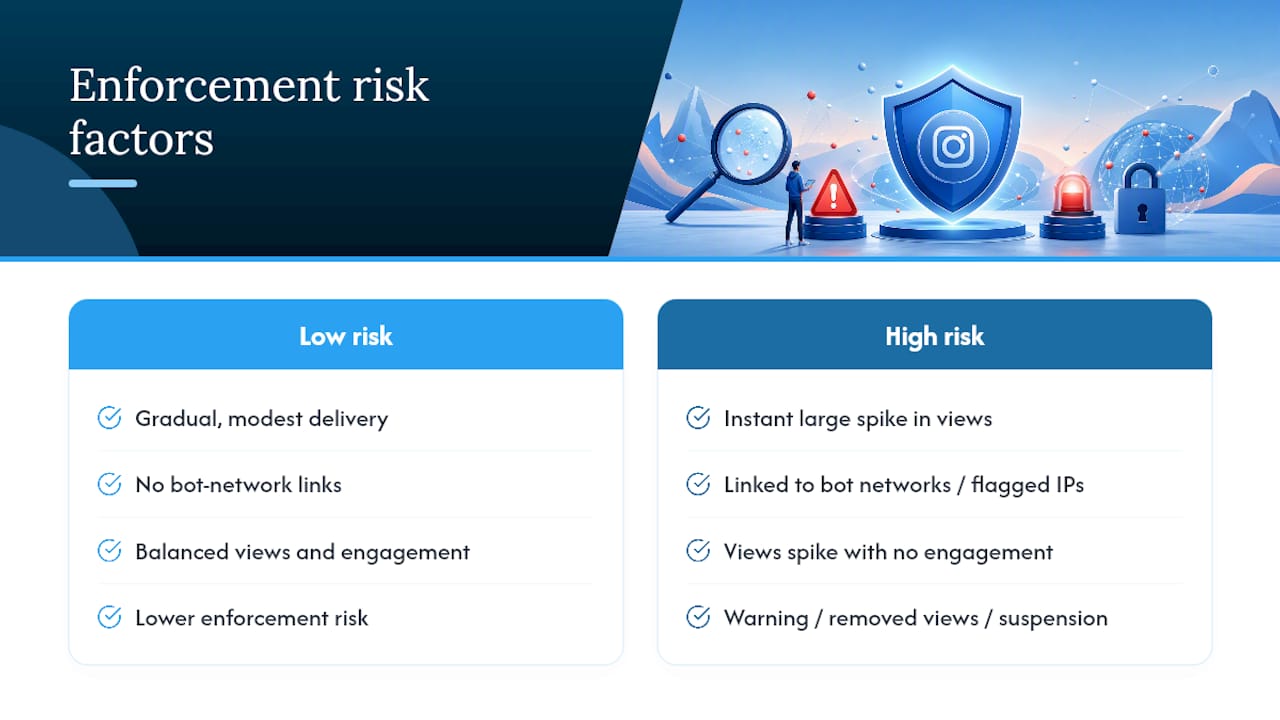 Enforcement risk factors

Low risk

Gradual, modest delivery

No bot-network links

Balanced views and engagement

Lower enforcement risk

High risk

Instant large spike in views

Linked to bot networks / flagged IPs

Views spike with no engagement

Warning / removed views / suspension